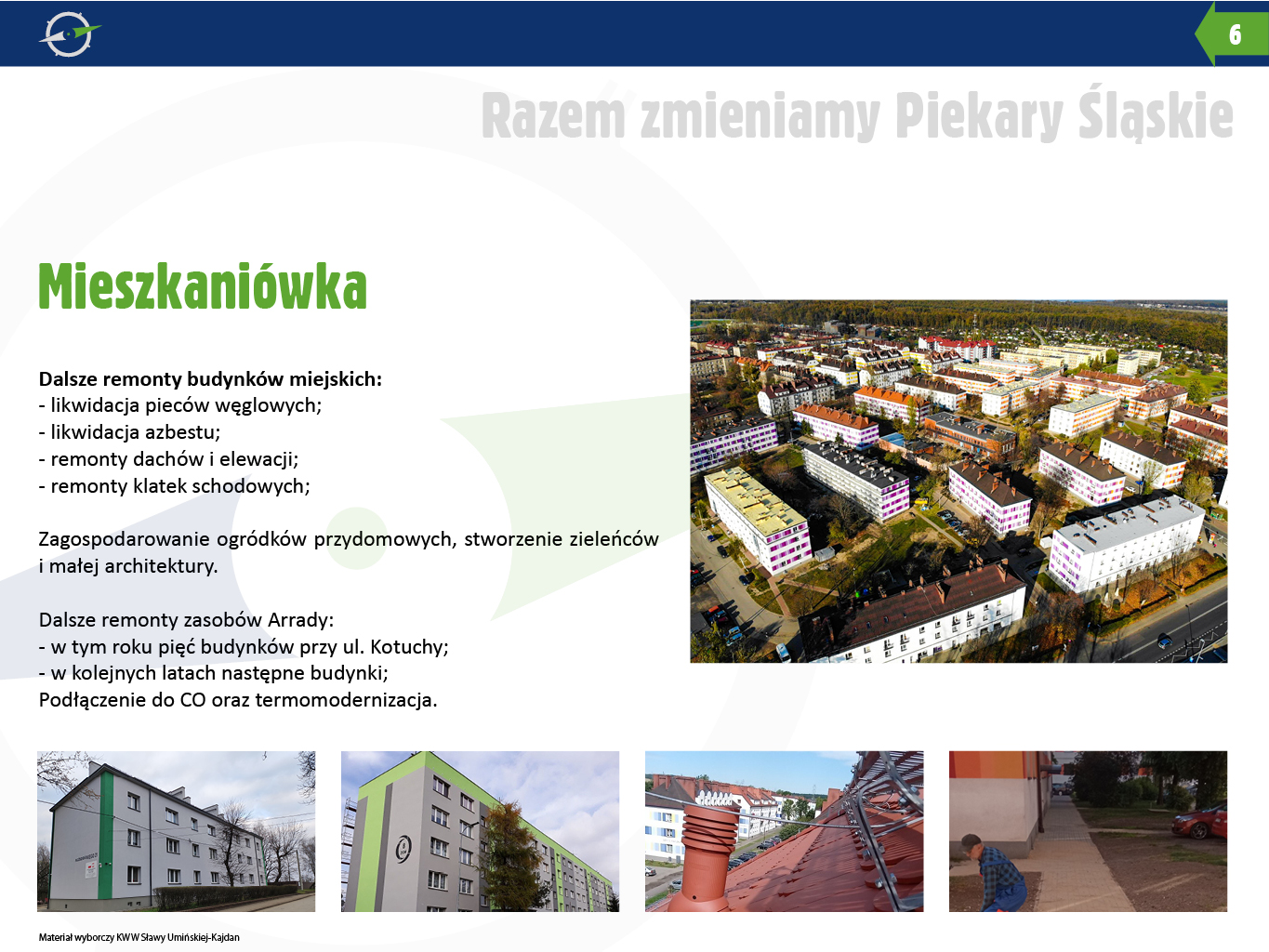 6

Razem zmieniamy Piekary Śląskie

Mieszkaniówka

Dalsze remonty budynków miejskich:
- likwidacja pieców węglowych;
- likwidacja azbestu;
- remonty dachów i elewacji;
- remonty klatek schodowych;

Zagospodarowanie ogródków przydomowych, stworzenie zieleńców i małej architektury.

Dalsze remonty zasobów Arrady:
- w tym roku pięć budynków przy ul. Kotuchy;
- w kolejnych latach następne budynki;
Podłączenie do CO oraz termomodernizacja.

Materiał wyborczy KWW Sławy Umińskiej-Kajdan